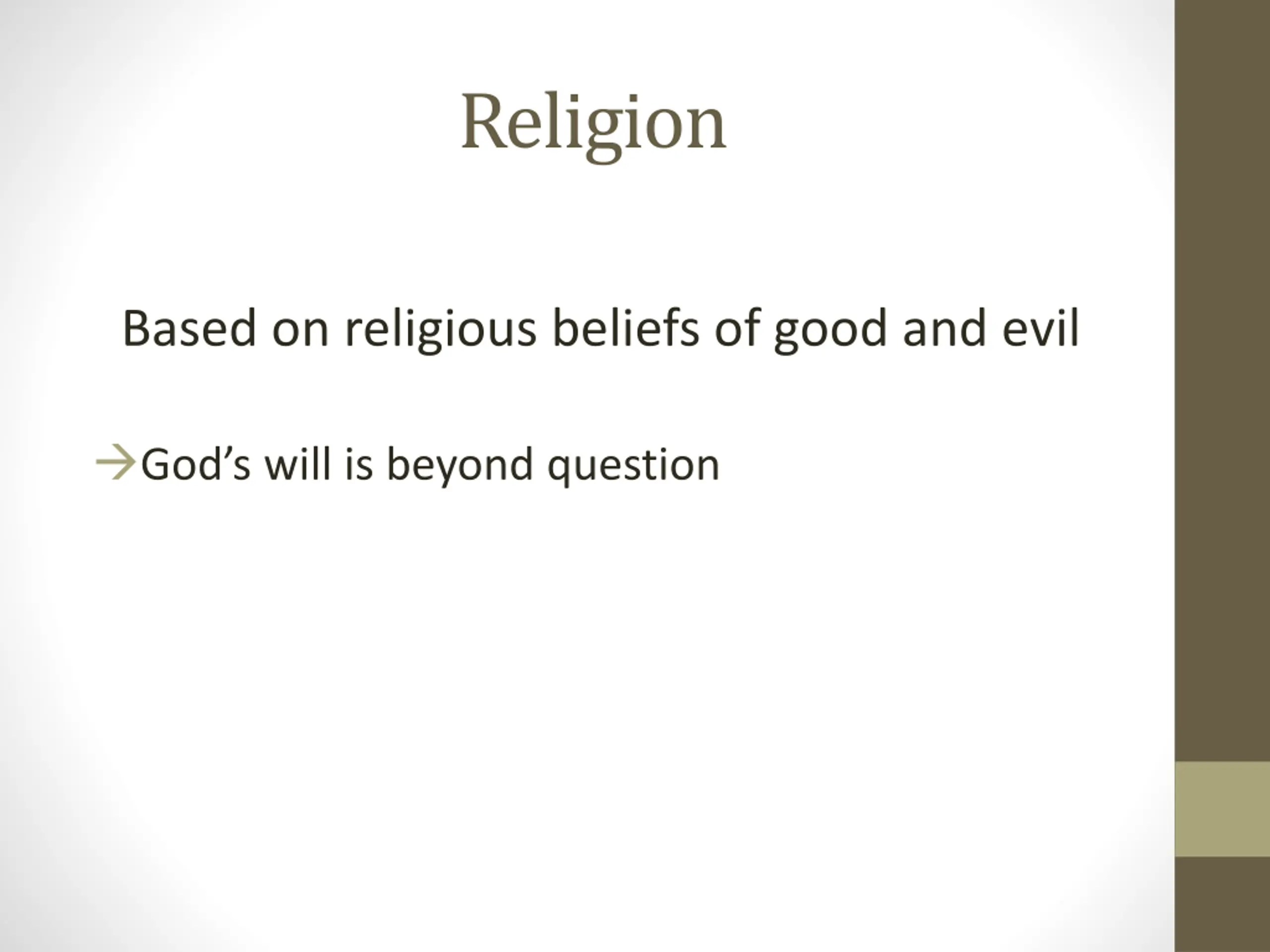 Religion

Based on religious beliefs of good and evil

→God’s will is beyond question